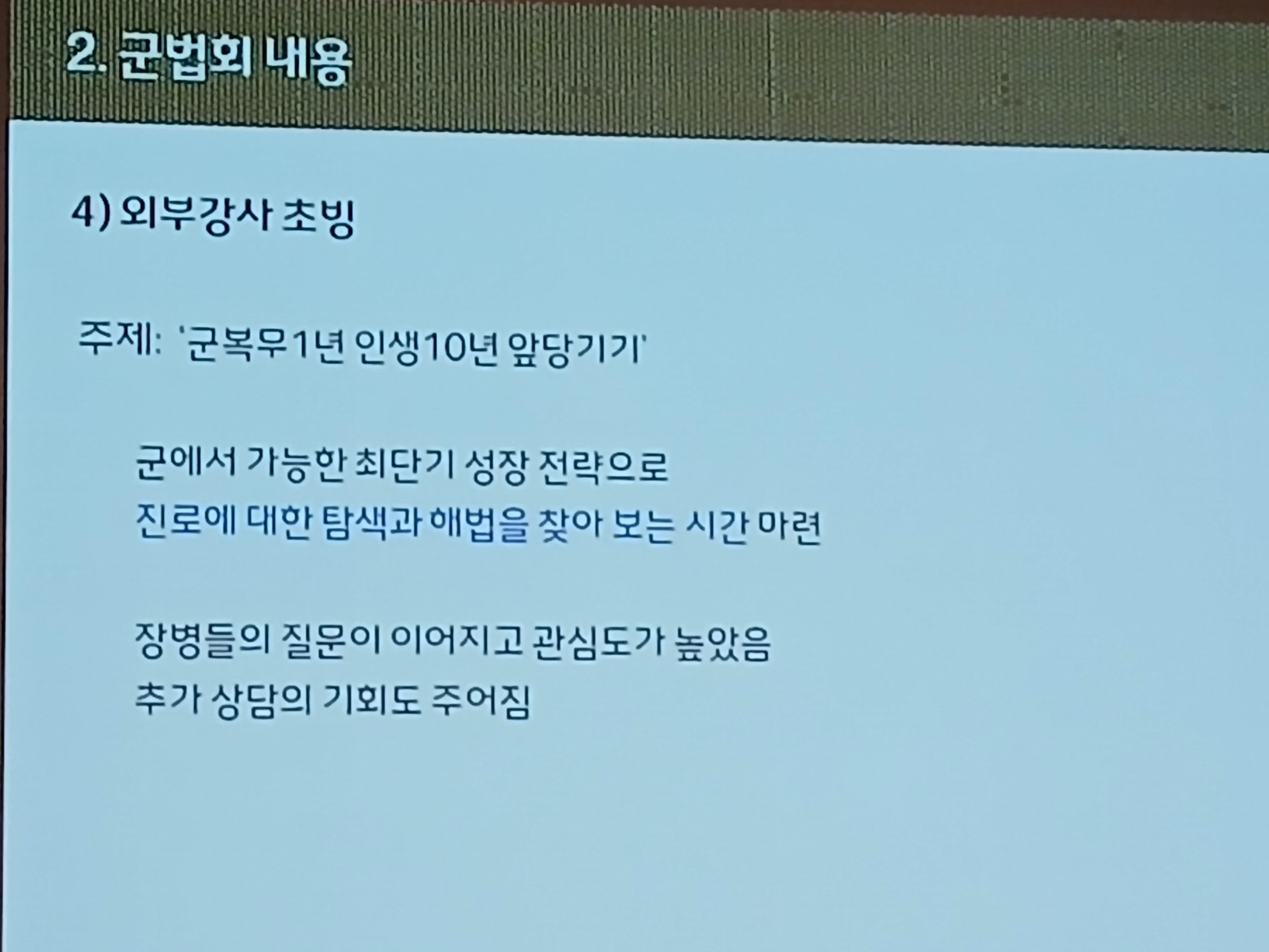 2. 군법회 내용

4) 외부강사 초빙

주제: '군복무1년 인생10년 앞당기기'

군에서 가능한 최단기 성장 전략으로
진로에 대한 탐색과 해법을 찾아 보는 시간 마련

장병들의 질문이 이어지고 관심도가 높았음
추가 상담의 기회도 주어짐